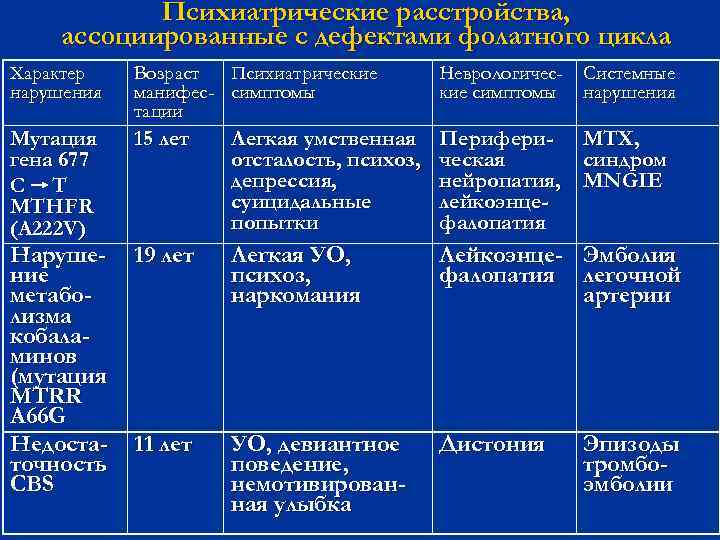 Психиатрические расстройства, ассоциированные с дефектами фолатного цикла

| Характер нарушения | Возраст манифестации | Психиатрические симптомы | Неврологические симптомы | Системные нарушения |
|---|---|---|---|---|
| Мутация гена 677 C → T MTHFR (A222V) | 15 лет | Легкая умственная отсталость, психоз, депрессия, суицидальные попытки | Периферическая нейропатия, лейкоэнцефалопатия | MTX, синдром MNGIE |
| Нарушение метаболизма кобаламинов (мутация MTRR A66G | 19 лет | Легкая УО, психоз, наркомания | Лейкоэнцефалопатия | Эмболия легочной артерии |
| Недостаточность CBS | 11 лет | УО, девиантное поведение, немотивированная улыбка | Дистония | Эпизоды тромбоэмболии |